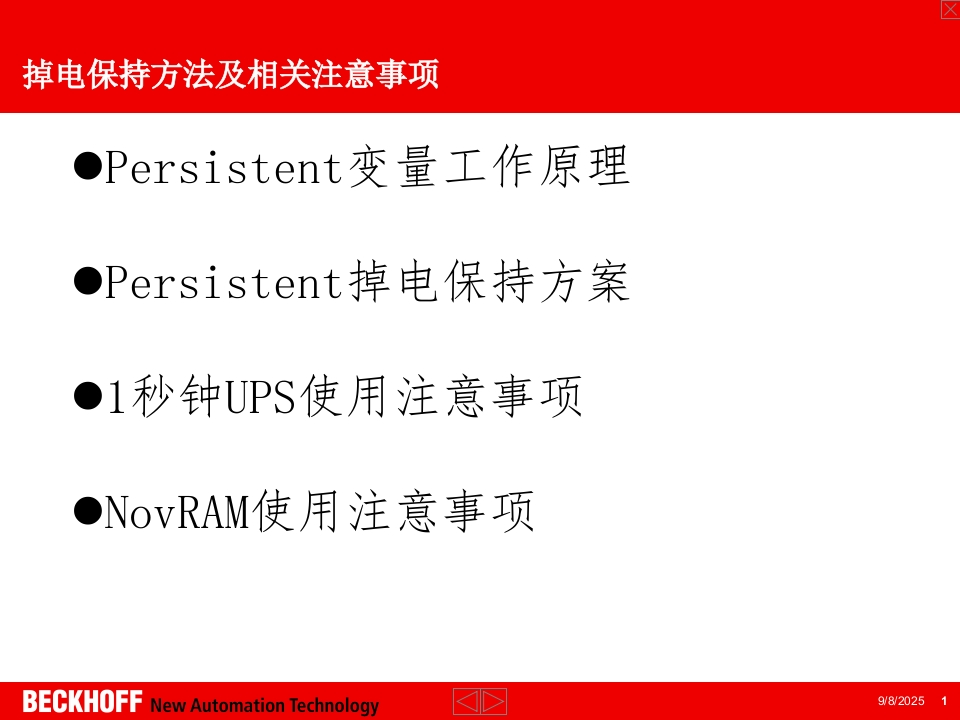 掉电保持方法及相关注意事项

●Persistent变量工作原理

●Persistent掉电保持方案

●1秒钟UPS使用注意事项

●NovRAM使用注意事项

BECKHOFF New Automation Technology

9/8/2025 1